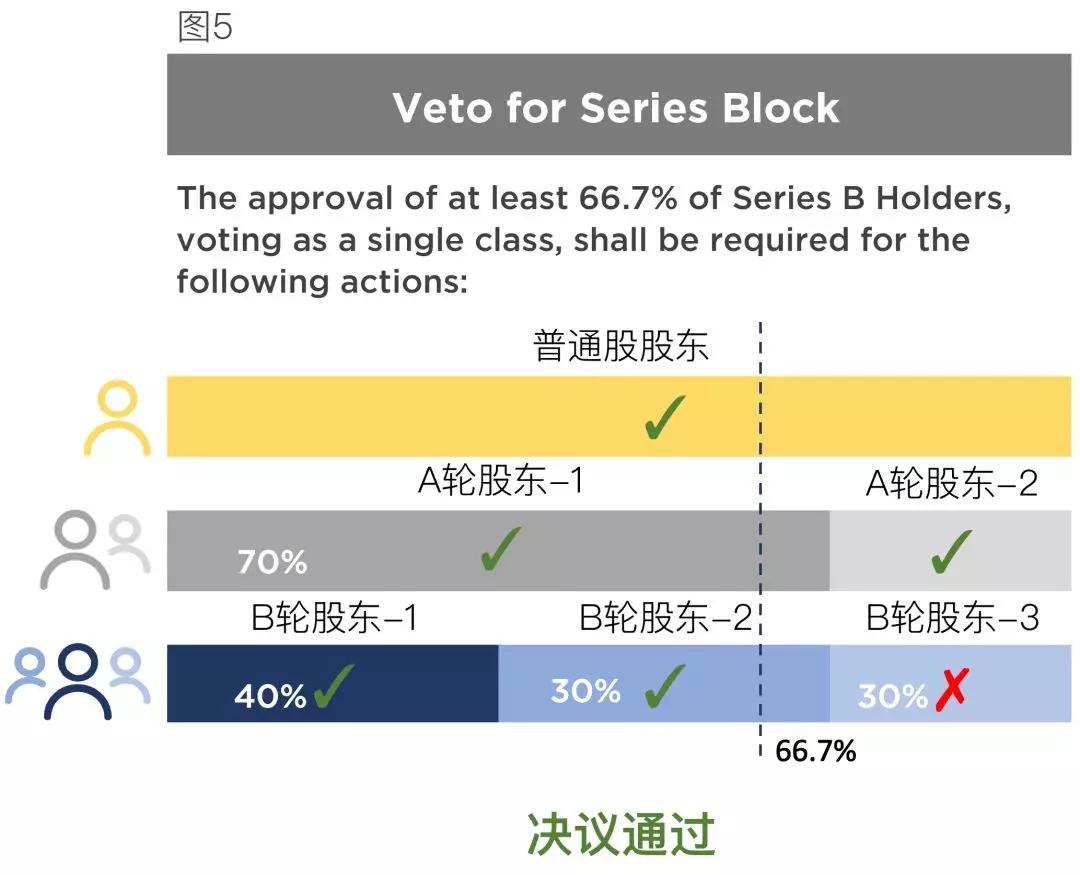 图5

Veto for Series Block

The approval of at least 66.7% of Series B Holders, voting as a single class, shall be required for the following actions:

普通股股东

✓

A轮股东–1

A轮股东–2

70% ✓

✓

B轮股东–1

B轮股东–2

B轮股东–3

40% ✓

30% ✓

30% ✗

66.7%

决议通过